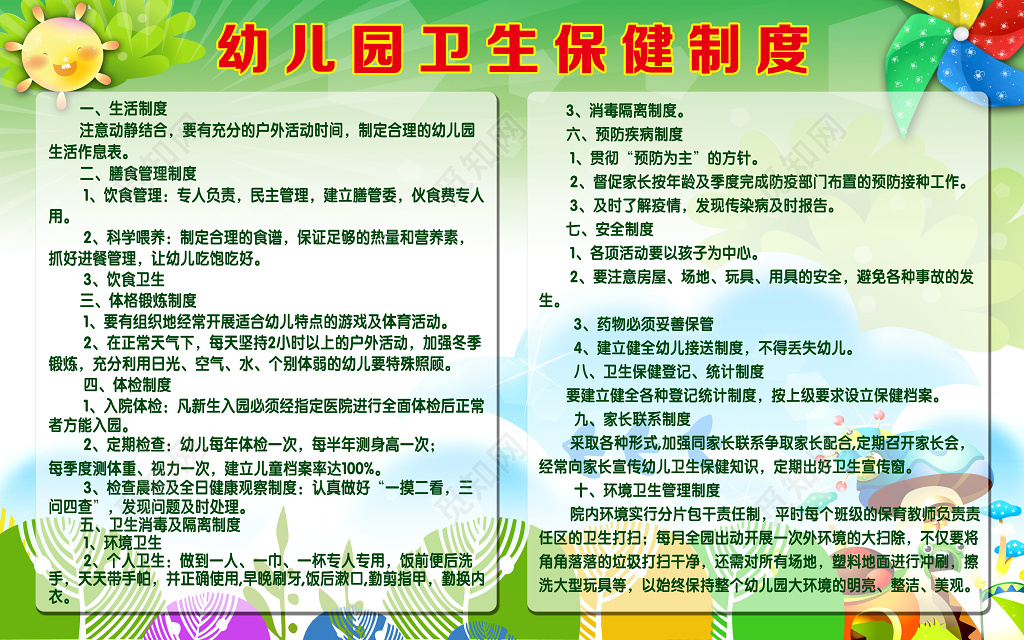 幼儿园卫生保健制度

一、生活制度

注意动静结合，要有充分的户外活动时间，制定合理的幼儿园生活作息表。

二、膳食管理制度

1、饮食管理：专人负责，民主管理，建立膳管委，伙食费专人用。

2、科学喂养：制定合理的食谱，保证足够的热量和营养素，抓好进餐管理，让幼儿吃饱吃好。

3、饮食卫生

三、体格锻炼制度

1、要有组织地经常开展适合幼儿特点的游戏及体育活动。

2、在正常天气下，每天坚持2小时以上的户外活动，加强冬季锻炼，充分利用日光、空气、水、个别体弱的幼儿要特殊照顾。

四、体检制度

1、入院体检：凡新生入园必须经指定医院进行全面体检后正常者方能入园。

2、定期检查：幼儿每年体检一次，每半年测身高一次；每季度测体重、视力一次，建立儿童档案率达100%。

3、检查晨检及全日健康观察制度：认真做好“一摸二看，三问四查”，发现问题及时处理。

五、卫生消毒及隔离制度

1、环境卫生

2、个人卫生：做到一人、一巾、一杯专人专用，饭前便后洗手，天天带手帕，并正确使用，早晚刷牙，饭后漱口，勤剪指甲，勤换内衣。

3、消毒隔离制度。

六、预防疾病制度

1、贯彻“预防为主”的方针。

2、督促家长按年龄及季度完成防疫部门布置的预防接种工作。

3、及时了解疫情，发现传染病及时报告。

七、安全制度

1、各项活动要以孩子为中心。

2、要注意房屋、场地、玩具、用具的安全，避免各种事故的发生。

3、药物必须妥善保管

4、建立健全幼儿接送制度，不得丢失幼儿。

八、卫生保健登记、统计制度

要建立健全各种登记统计制度，按上级要求设立保健档案。

九、家长联系制度

采取各种形式,加强同家长联系争取家长配合,定期召开家长会，经常向家长宣传幼儿卫生保健知识，定期出好卫生宣传窗。

十、环境卫生管理制度

院内环境实行分片包干责任制，平时每个班级的保育教师负责责任区的卫生打扫；每月全园出动开展一次外环境的大扫除，不仅要将角角落落的垃圾打扫干净，还需对所有场地，塑料地面进行冲刷，擦洗大型玩具等，以始终保持整个幼儿园大环境的明亮、整洁、美观。